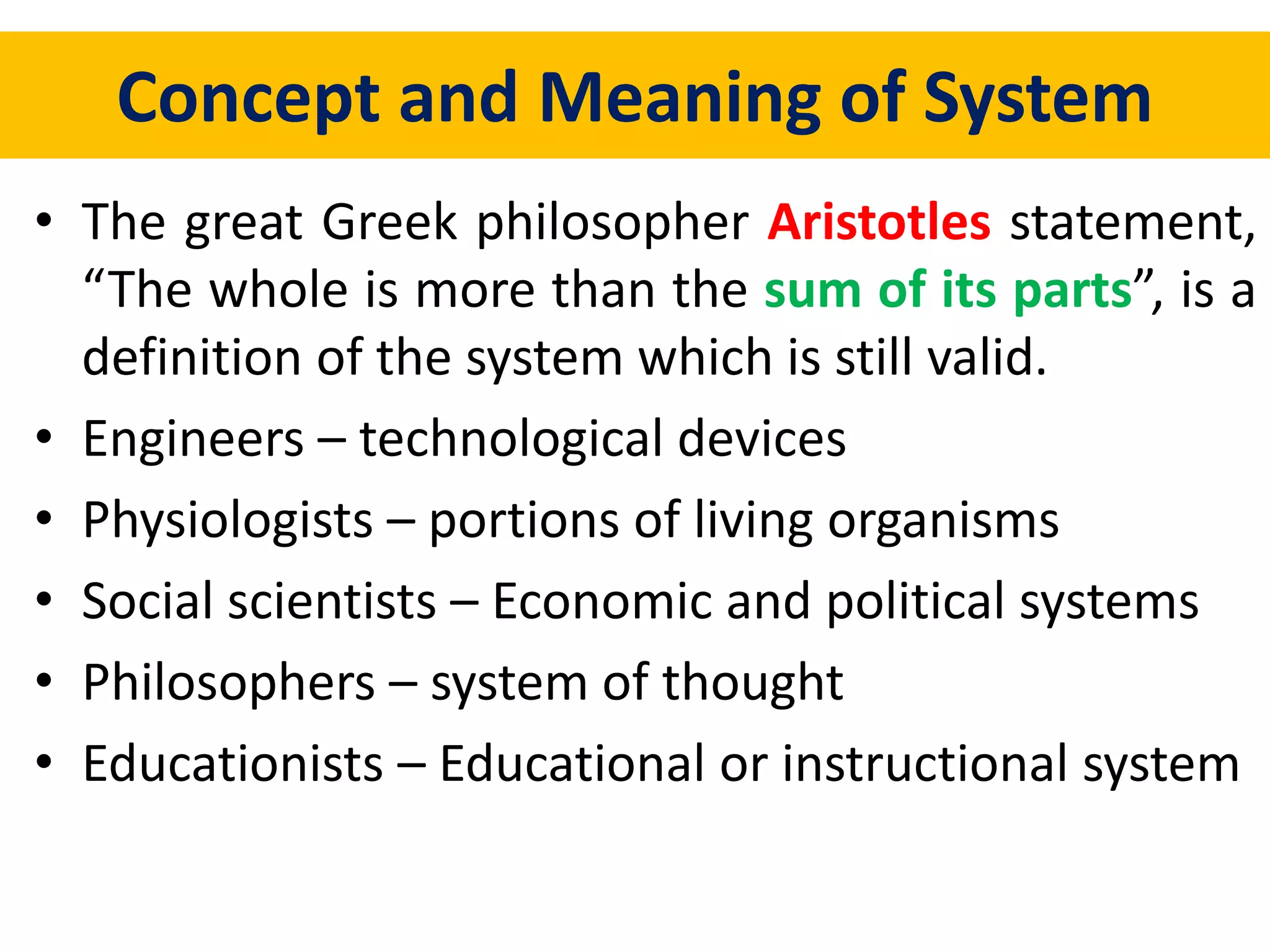 Concept and Meaning of System

• The great Greek philosopher Aristotles statement, “The whole is more than the sum of its parts”, is a definition of the system which is still valid.
• Engineers – technological devices
• Physiologists – portions of living organisms
• Social scientists – Economic and political systems
• Philosophers – system of thought
• Educationists – Educational or instructional system